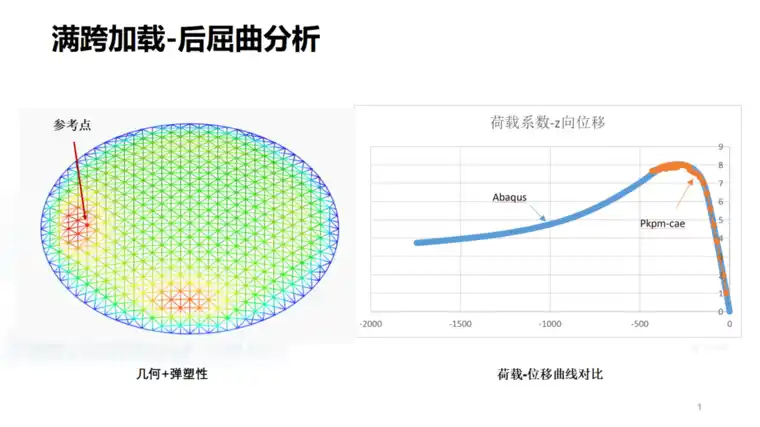 满跨加载-后屈曲分析

参考点

几何+弹塑性

荷载系数-z向位移

Abaqus

Pkpm-cae

9
8
7
6
5
4
3
2
1
0

-2000 -1500 -1000 -500 0

荷载-位移曲线对比

1